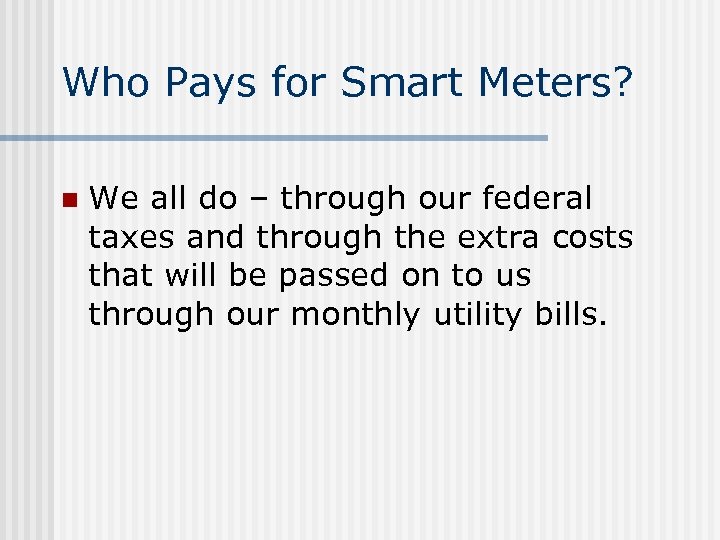 Who Pays for Smart Meters?

We all do – through our federal taxes and through the extra costs that will be passed on to us through our monthly utility bills.